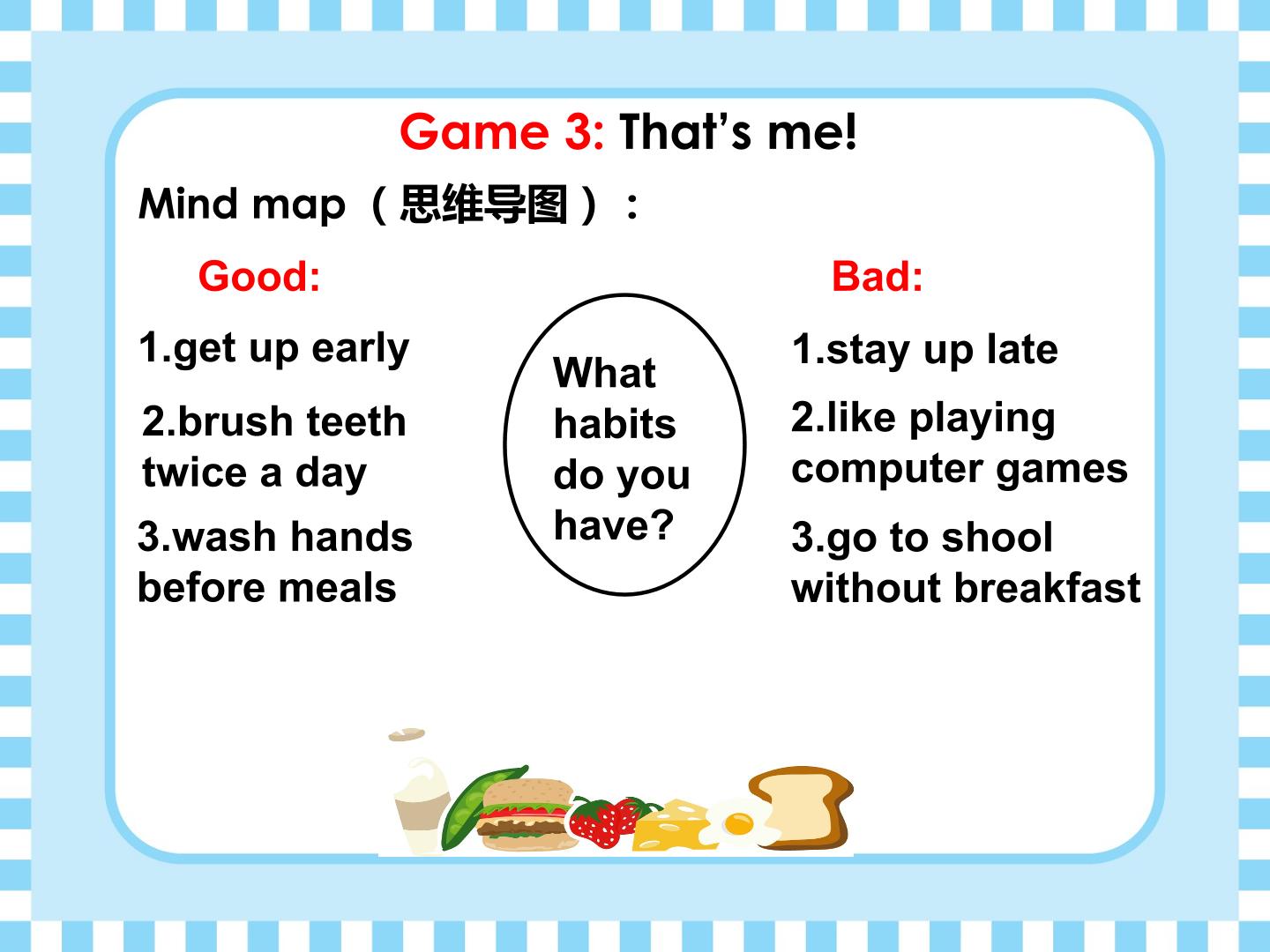 Game 3: That's me!

Mind map（思维导图）:

Good:

1.get up early

2.brush teeth twice a day

3.wash hands before meals

What habits do you have?

Bad:

1.stay up late

2.like playing computer games

3.go to shool without breakfast